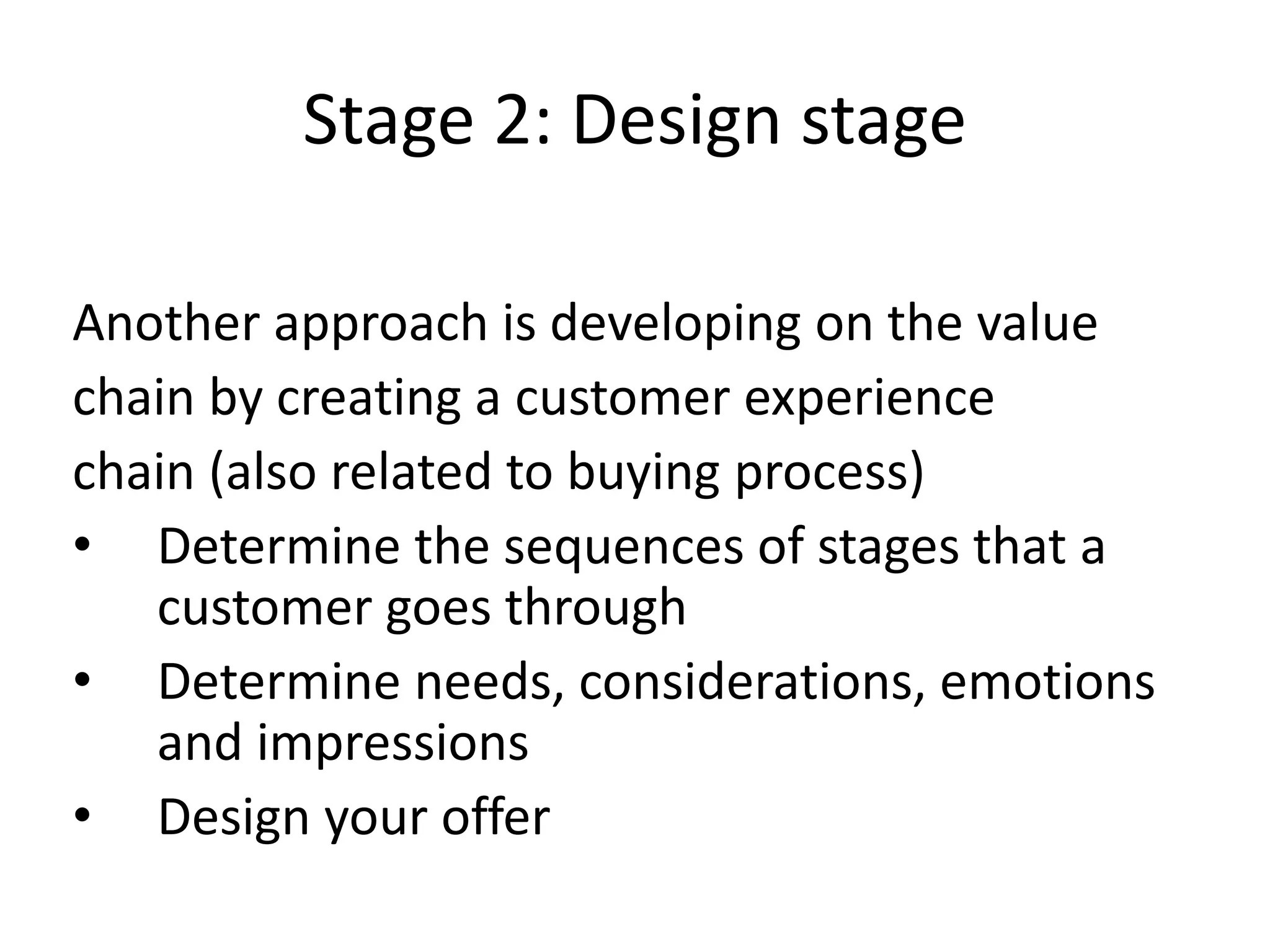 Stage 2: Design stage

Another approach is developing on the value chain by creating a customer experience chain (also related to buying process)

• Determine the sequences of stages that a customer goes through
• Determine needs, considerations, emotions and impressions
• Design your offer